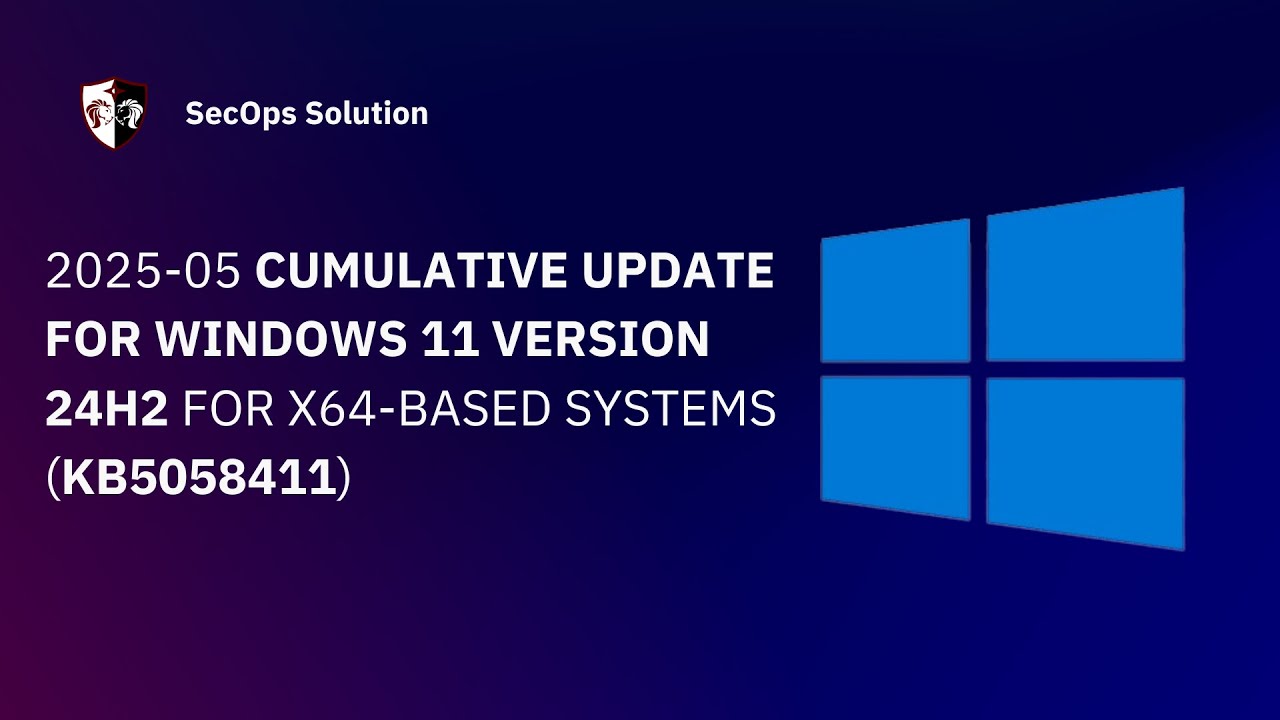 SecOps Solution

2025-05 CUMULATIVE UPDATE FOR WINDOWS 11 VERSION 24H2 FOR X64-BASED SYSTEMS (KB5058411)